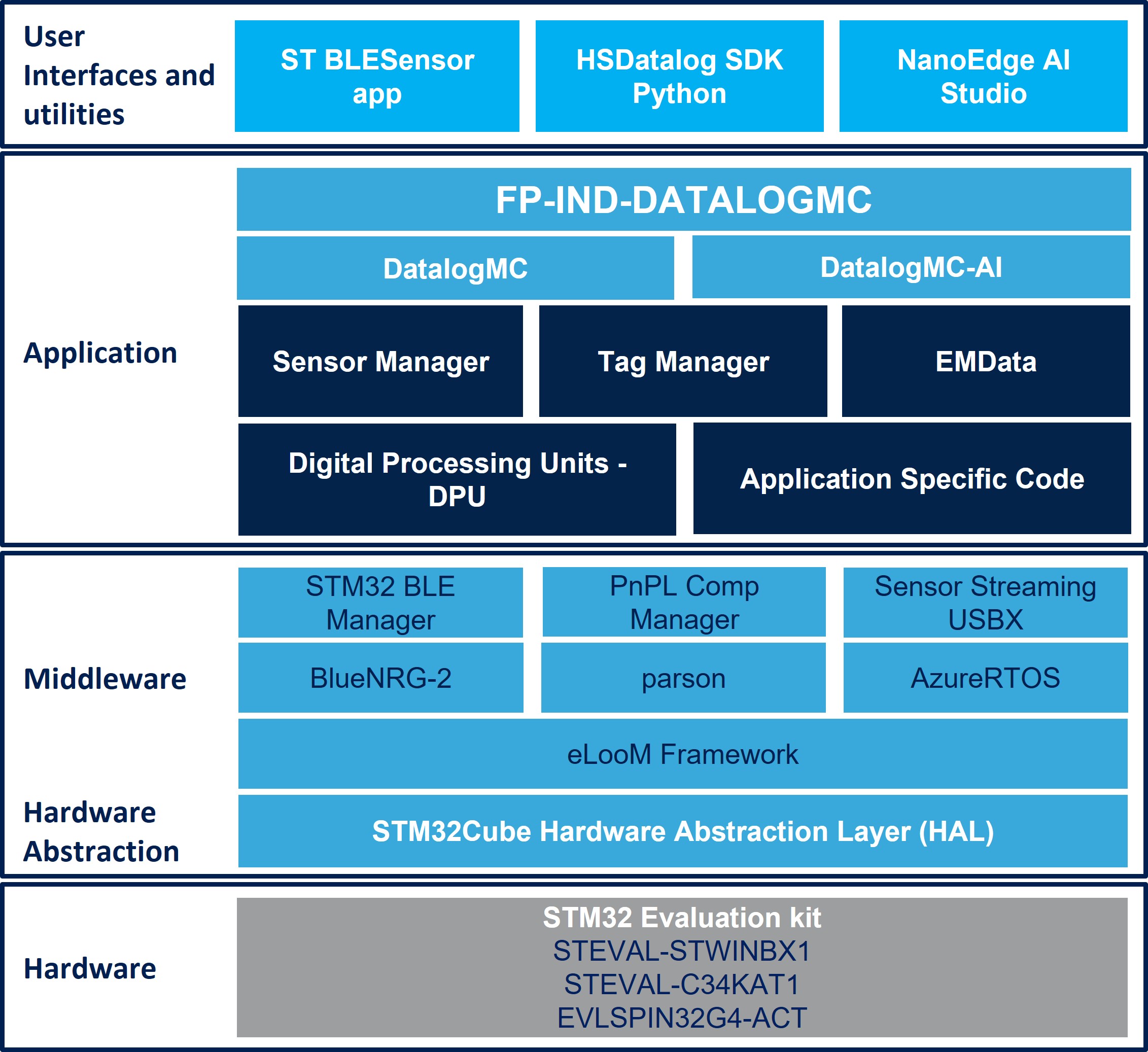 User Interfaces and utilities

ST BLESensor app

HSDatalog SDK Python

NanoEdge AI Studio

Application

FP-IND-DATALOGMC

DatalogMC

DatalogMC-AI

Sensor Manager

Tag Manager

EMData

Digital Processing Units - DPU

Application Specific Code

Middleware

STM32 BLE Manager

PnPL Comp Manager

Sensor Streaming USBX

BlueNRG-2

parson

AzureRTOS

eLooM Framework

Hardware Abstraction

STM32Cube Hardware Abstraction Layer (HAL)

Hardware

STM32 Evaluation kit
STEVAL-STWINBX1
STEVAL-C34KAT1
EVLSPIN32G4-ACT